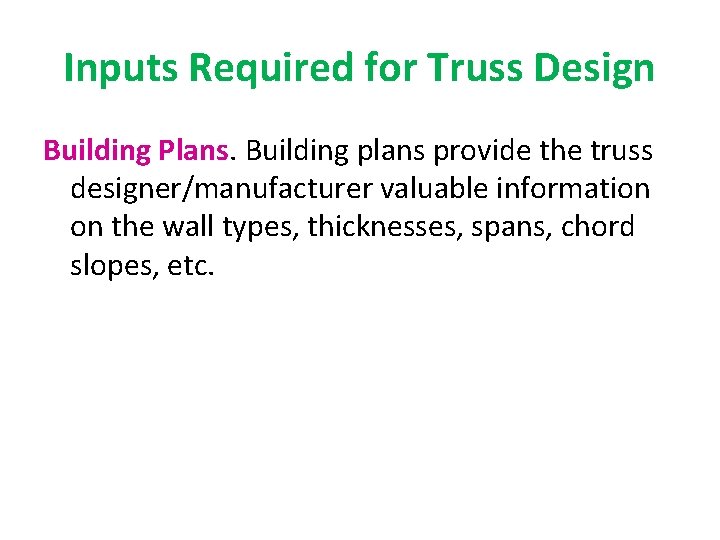 Inputs Required for Truss Design

Building Plans. Building plans provide the truss designer/manufacturer valuable information on the wall types, thicknesses, spans, chord slopes, etc.